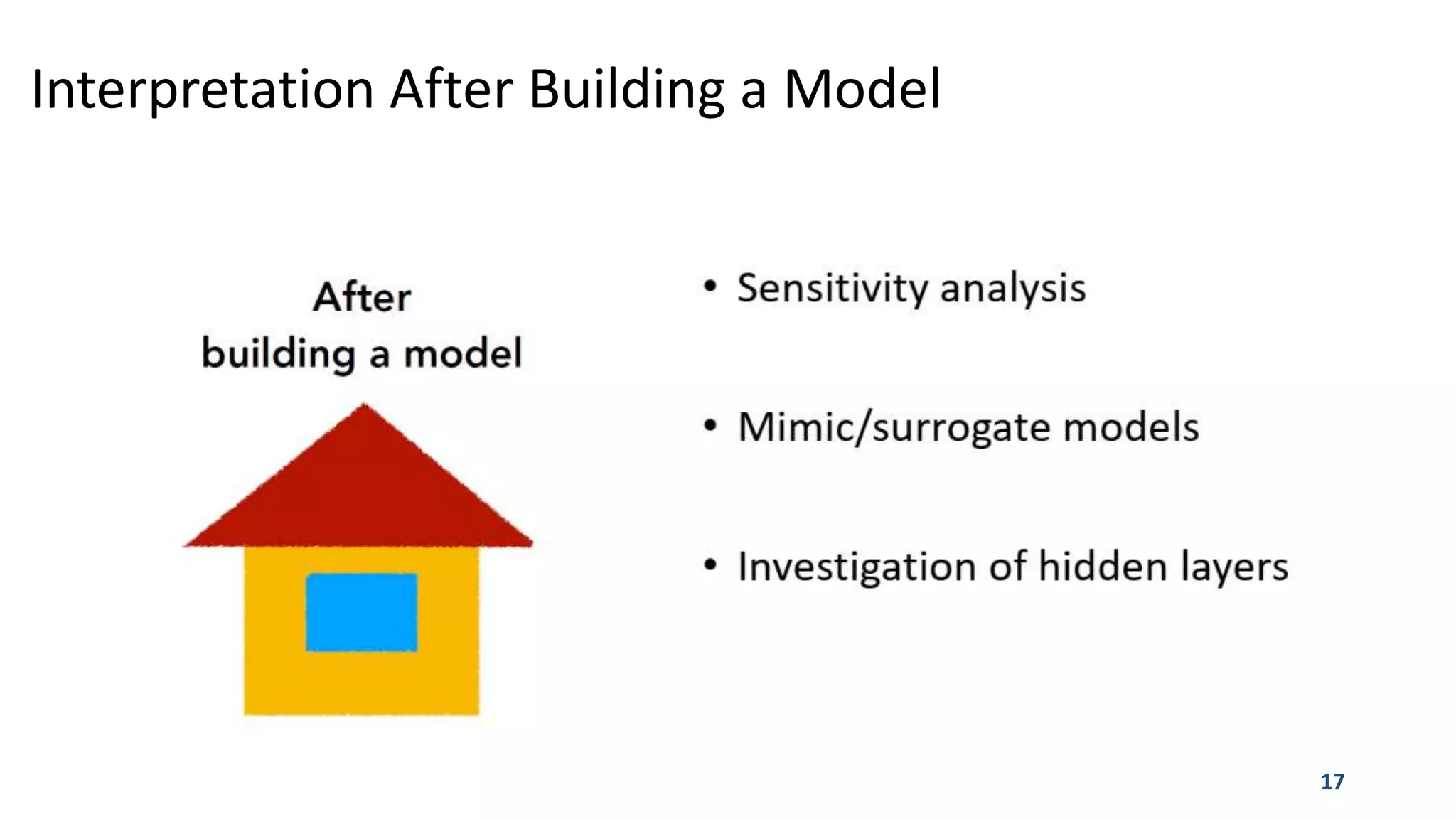 Interpretation After Building a Model

After
building a model

• Sensitivity analysis

• Mimic/surrogate models

• Investigation of hidden layers

17